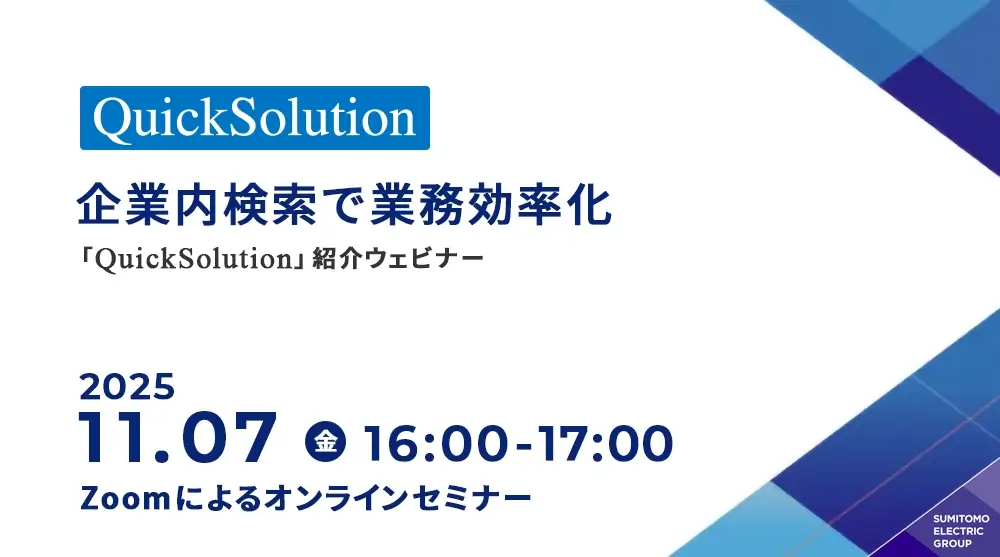 QuickSolution

企業内検索で業務効率化

「QuickSolution」紹介ウェビナー

2025

11.07 金 16:00-17:00

Zoomによるオンラインセミナー

SUMITOMO ELECTRIC GROUP